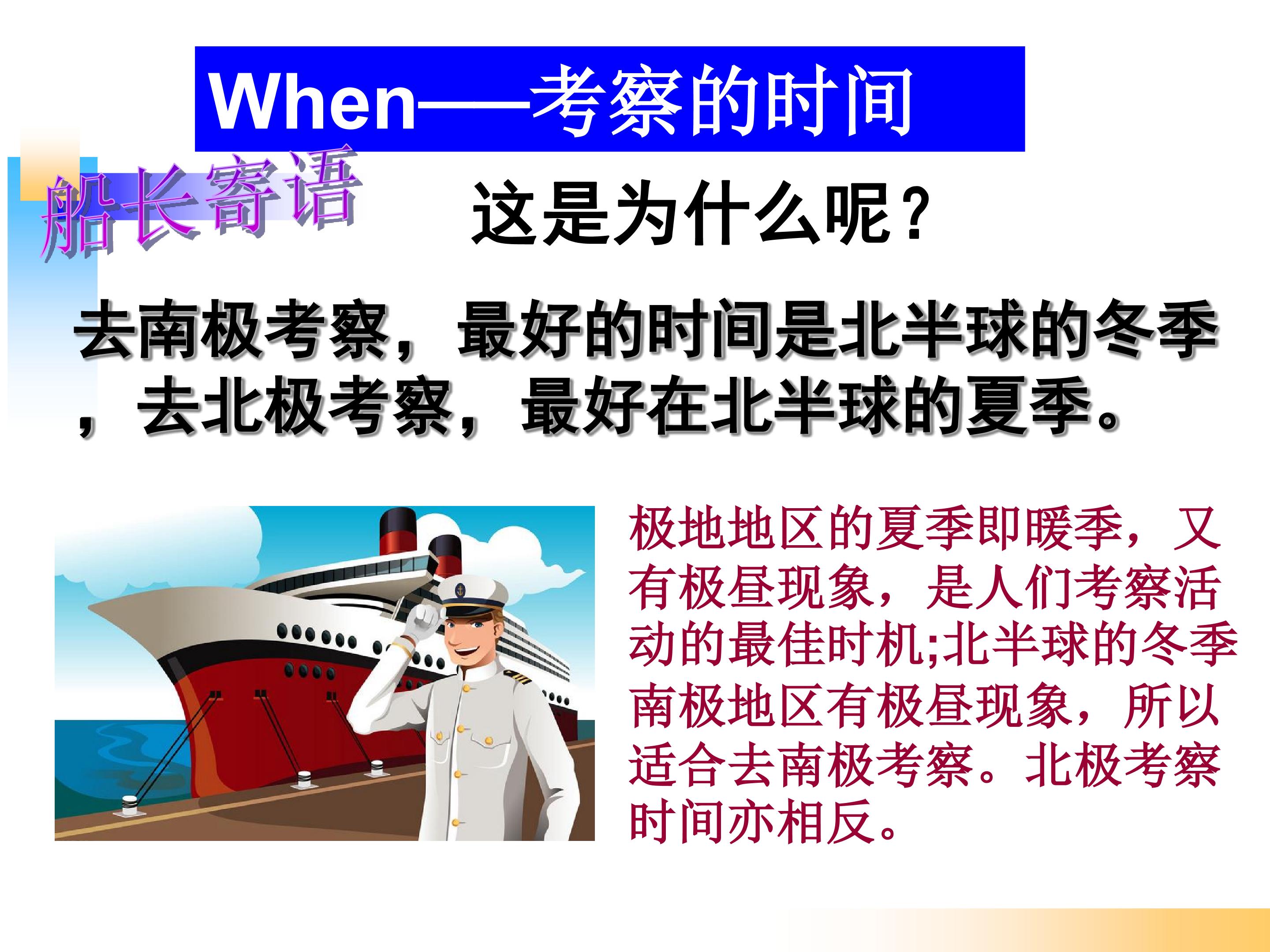 When——考察的时间

船长寄语

这是为什么呢？

去南极考察，最好的时间是北半球的冬季，去北极考察，最好在北半球的夏季。

极地地区的夏季即暖季，又有极昼现象，是人们考察活动的最佳时机;北半球的冬季南极地区有极昼现象，所以适合去南极考察。北极考察时间亦相反。